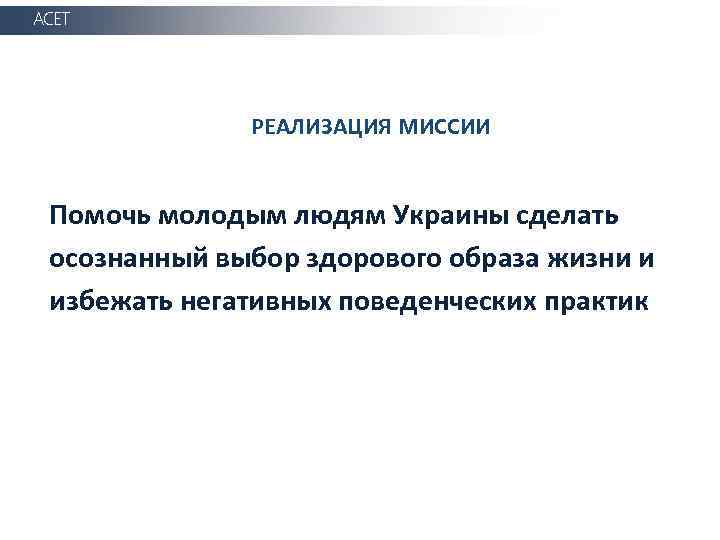 ACET

РЕАЛИЗАЦИЯ МИССИИ

Помочь молодым людям Украины сделать осознанный выбор здорового образа жизни и избежать негативных поведенческих практик